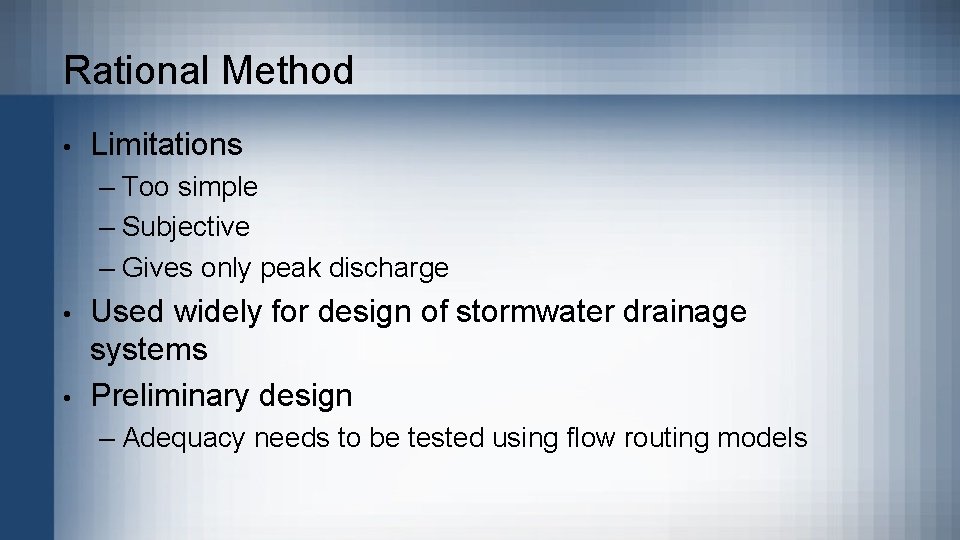 Rational Method

• Limitations
– Too simple
– Subjective
– Gives only peak discharge
• Used widely for design of stormwater drainage systems
• Preliminary design
– Adequacy needs to be tested using flow routing models